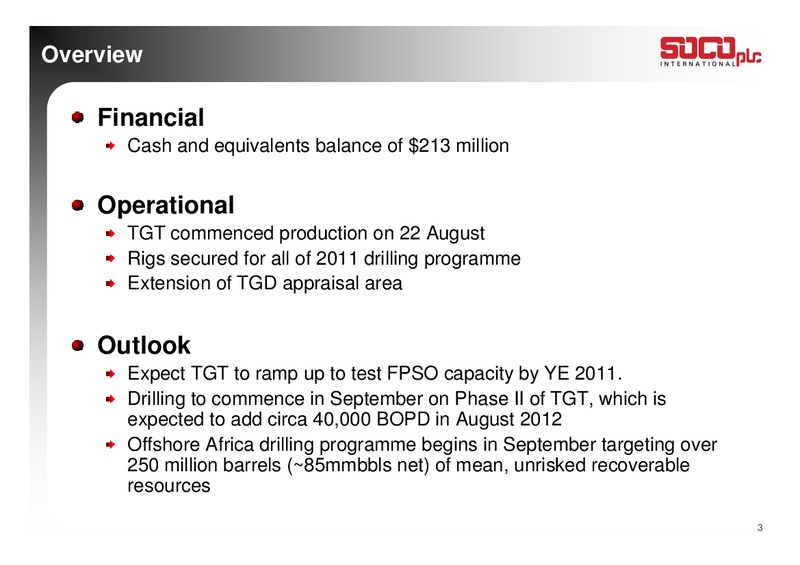 Overview

SOCO plc INTERNATIONAL

Financial

Cash and equivalents balance of \$213 million

Operational

TGT commenced production on 22 August

Rigs secured for all of 2011 drilling programme

Extension of TGD appraisal area

Outlook

Expect TGT to ramp up to test FPSO capacity by YE 2011.

Drilling to commence in September on Phase II of TGT, which is expected to add circa 40,000 BOPD in August 2012

Offshore Africa drilling programme begins in September targeting over 250 million barrels (~85mmbbls net) of mean, unrisked recoverable resources

3